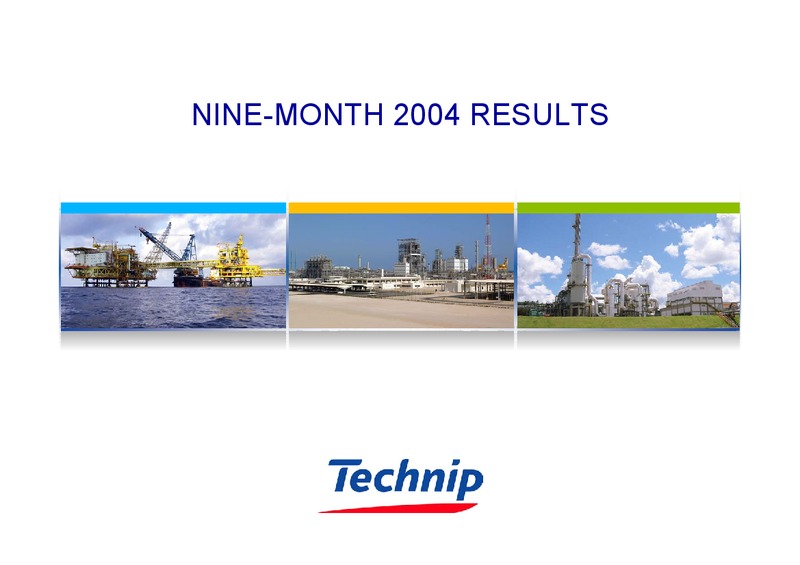 NINE-MONTH 2004 RESULTS

Technip